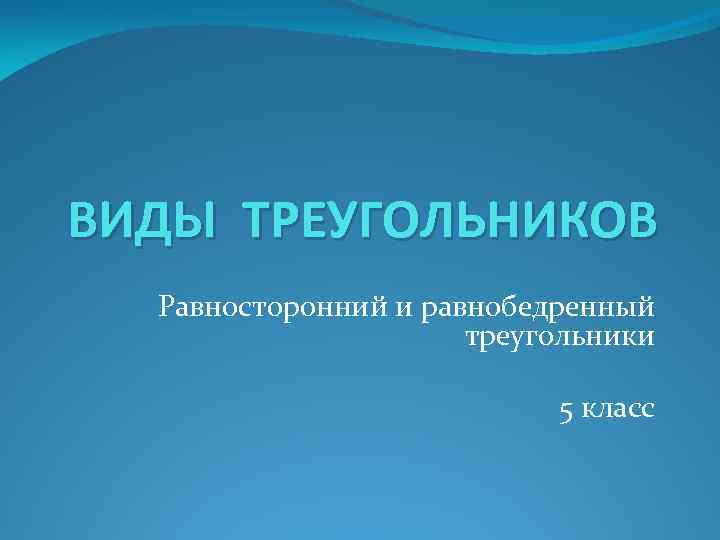 ВИДЫ ТРЕУГОЛЬНИКОВ

Равносторонний и равнобедренный треугольники

5 класс